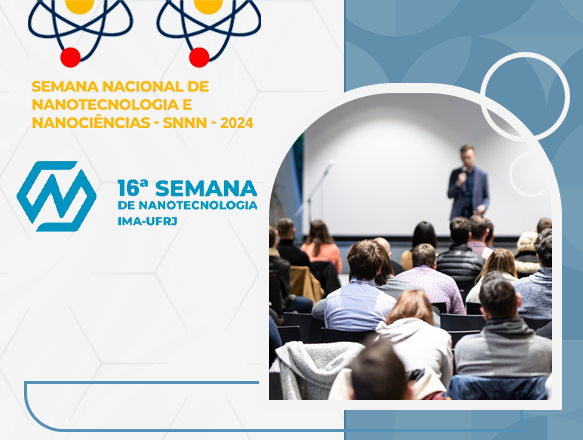 SEMANA NACIONAL DE NANOTECNOLOGIA E NANOCIÊNCIAS - SNNN - 2024

16ª SEMANA
DE NANOTECNOLOGIA
IMA-UFRJ